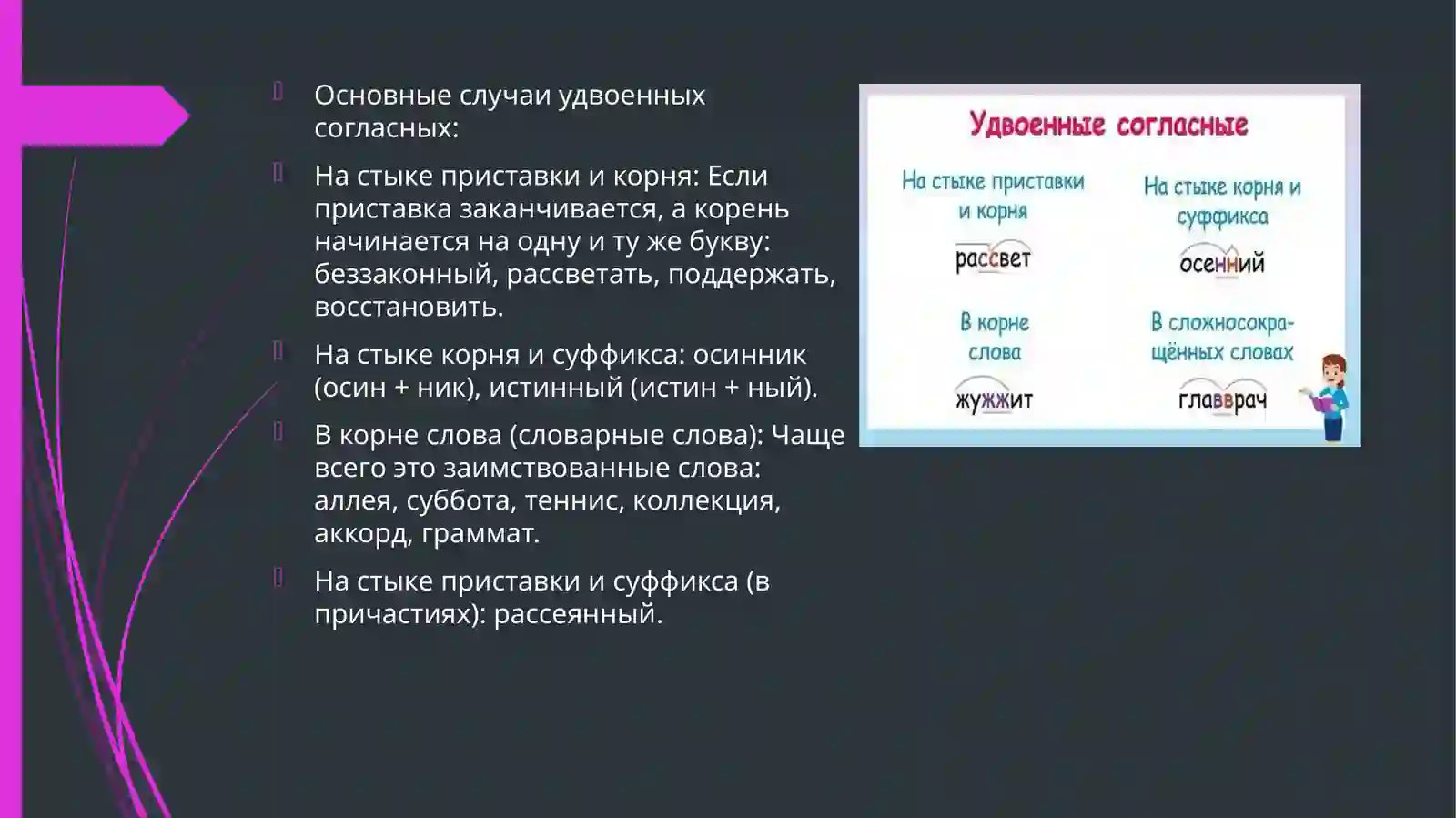 Основные случаи удвоенных согласных:

На стыке приставки и корня: Если приставка заканчивается, а корень начинается на одну и ту же букву: беззаконный, рассветать, поддержать, восстановить.

На стыке корня и суффикса: осинник (осин + ник), истинный (истин + ный).

В корне слова (словарные слова): Чаще всего это заимствованные слова: аллея, суббота, теннис, коллекция, аккорд, граммат.

На стыке приставки и суффикса (в причастиях): рассеянный.

Удвоенные согласные

На стыке приставки и корня

рассвет

На стыке корня и суффикса

осенний

В корне слова

жужжит

В сложносокращённых словах

главврач